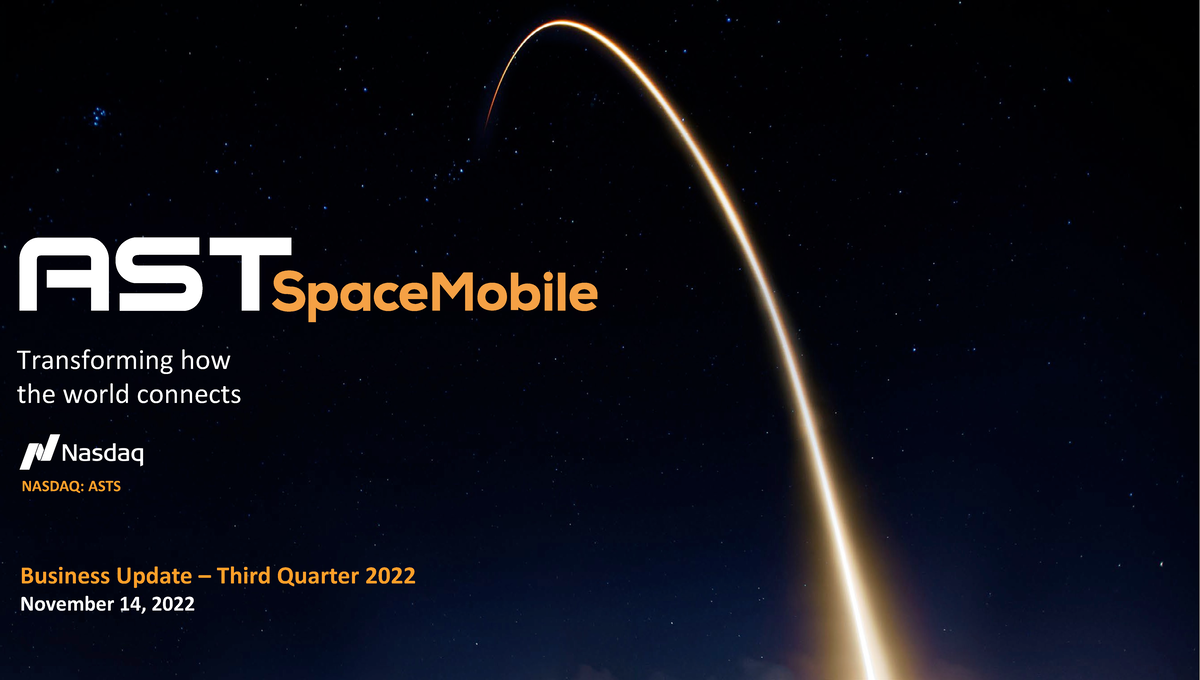 AST SpaceMobile

Transforming how the world connects

Nasdaq
NASDAQ: ASTS

Business Update – Third Quarter 2022
November 14, 2022